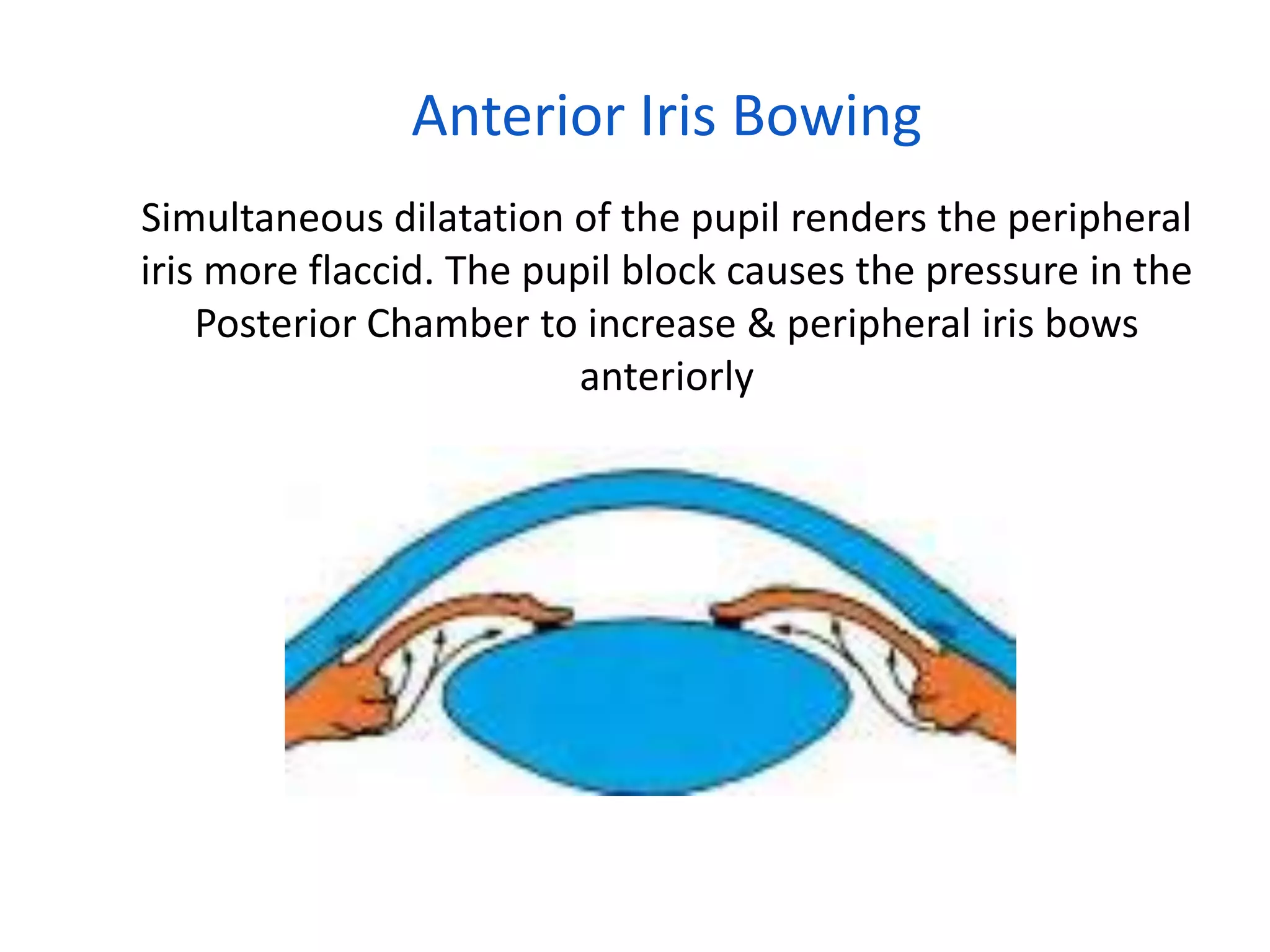 Anterior Iris Bowing

Simultaneous dilatation of the pupil renders the peripheral iris more flaccid. The pupil block causes the pressure in the Posterior Chamber to increase & peripheral iris bows anteriorly